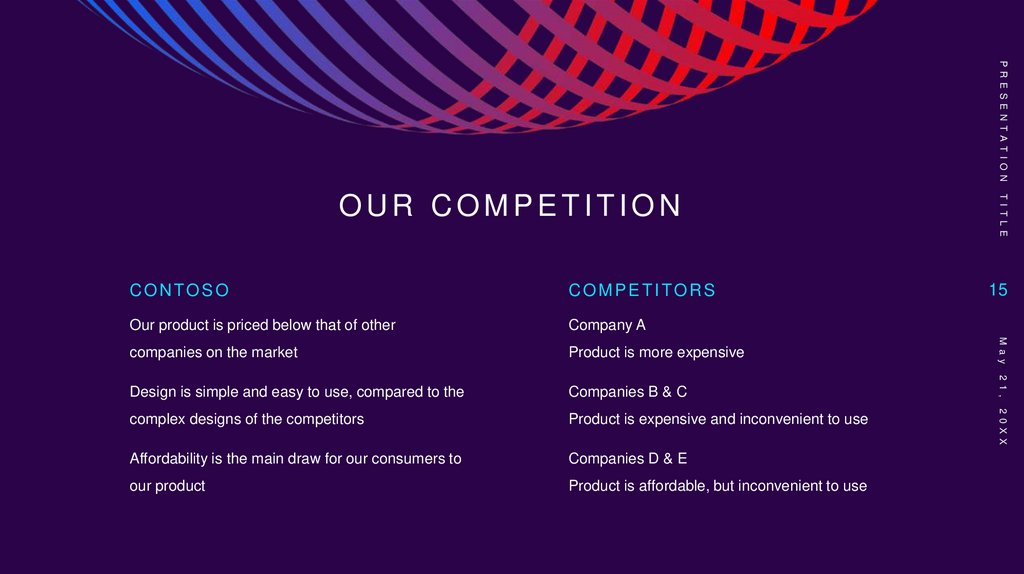 OUR COMPETITION

CONTOSO

Our product is priced below that of other companies on the market

Design is simple and easy to use, compared to the complex designs of the competitors

Affordability is the main draw for our consumers to our product

COMPETITORS

Company A
Product is more expensive

Companies B & C
Product is expensive and inconvenient to use

Companies D & E
Product is affordable, but inconvenient to use

PRESENTATION TITLE

15

May 21, 20XX